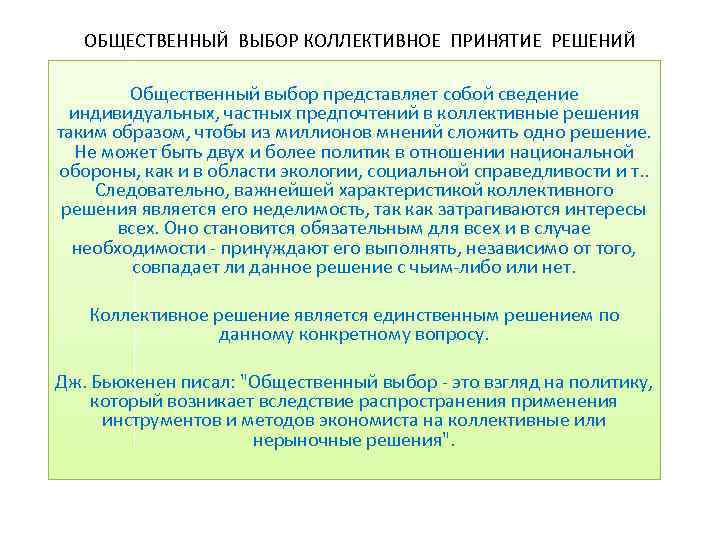 ОБЩЕСТВЕННЫЙ ВЫБОР КОЛЛЕКТИВНОЕ ПРИНЯТИЕ РЕШЕНИЙ

Общественный выбор представляет собой сведение индивидуальных, частных предпочтений в коллективные решения таким образом, чтобы из миллионов мнений сложить одно решение. Не может быть двух и более политик в отношении национальной обороны, как и в области экологии, социальной справедливости и т.. Следовательно, важнейшей характеристикой коллективного решения является его неделимость, так как затрагиваются интересы всех. Оно становится обязательным для всех и в случае необходимости - принуждают его выполнять, независимо от того, совпадает ли данное решение с чьим-либо или нет.

Коллективное решение является единственным решением по данному конкретному вопросу.

Дж. Бьюкенен писал: "Общественный выбор - это взгляд на политику, который возникает вследствие распространения применения инструментов и методов экономиста на коллективные или нерыночные решения".